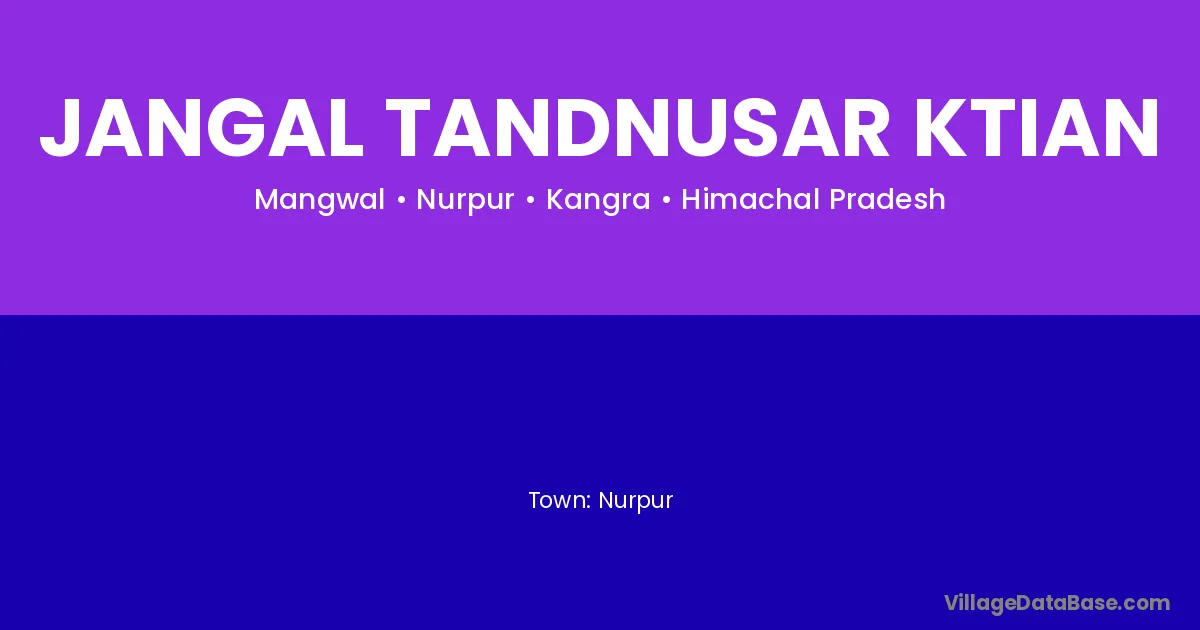 JANGAL TANDNUSAR KTIAN

Mangwal • Nurpur • Kangra • Himachal Pradesh

Town: Nurpur

VillageDataBase.com